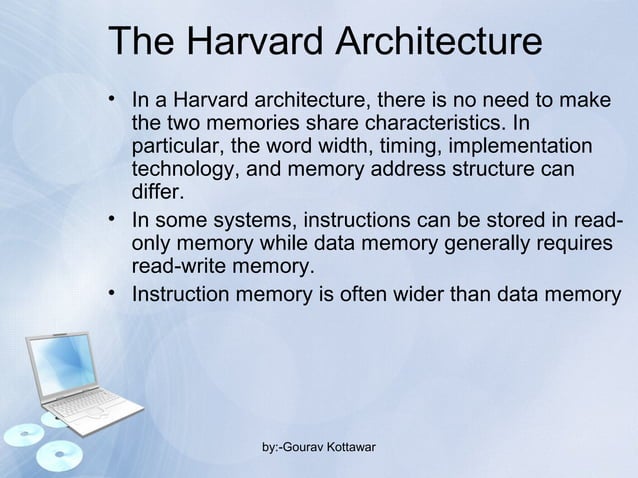 The Harvard Architecture

• In a Harvard architecture, there is no need to make the two memories share characteristics. In particular, the word width, timing, implementation technology, and memory address structure can differ.

• In some systems, instructions can be stored in read-only memory while data memory generally requires read-write memory.

• Instruction memory is often wider than data memory

by:-Gourav Kottawar